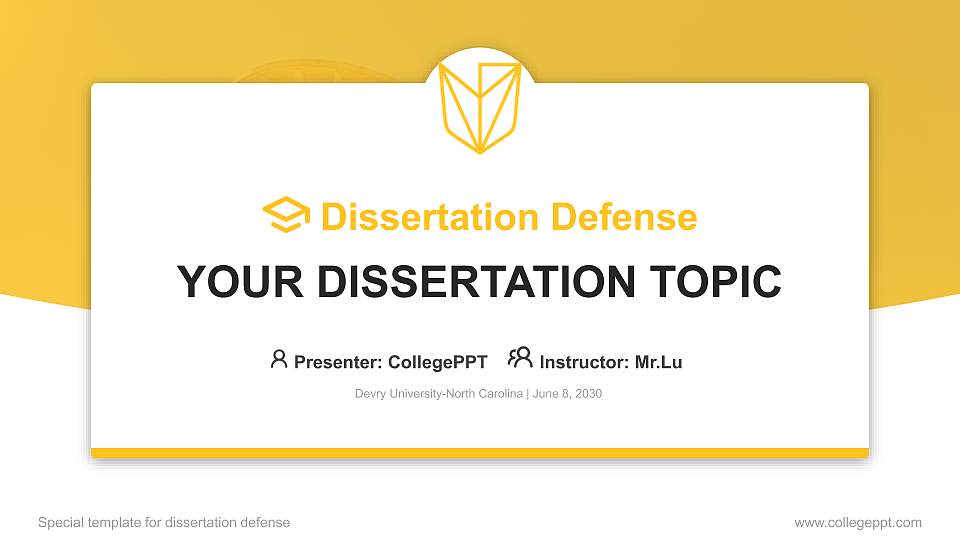 Dissertation Defense

YOUR DISSERTATION TOPIC

Presenter: CollegePPT Instructor: Mr.Lu

Devry University-North Carolina | June 8, 2030

Special template for dissertation defense

www.collegeppt.com